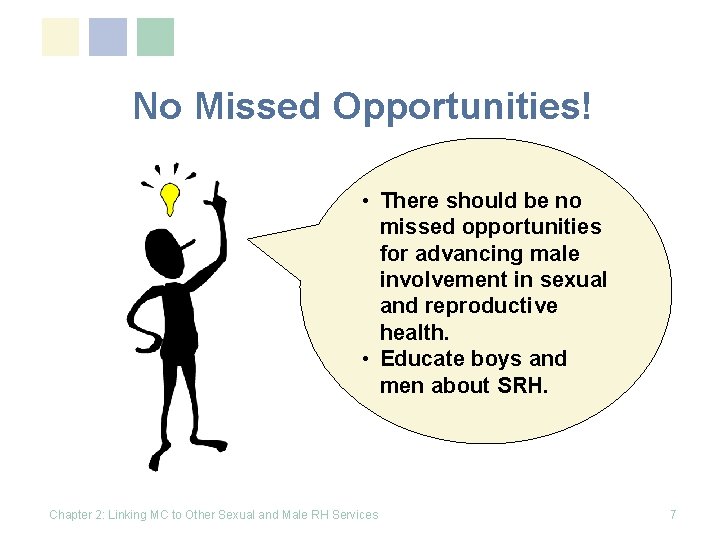 No Missed Opportunities!

• There should be no missed opportunities for advancing male involvement in sexual and reproductive health.
• Educate boys and men about SRH.

Chapter 2: Linking MC to Other Sexual and Male RH Services

7